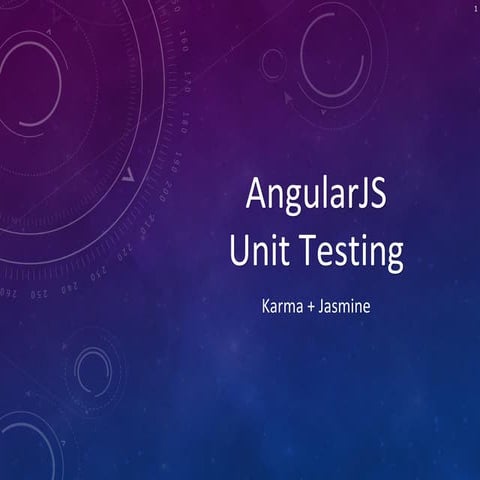 1

AngularJS
Unit Testing

Karma + Jasmine